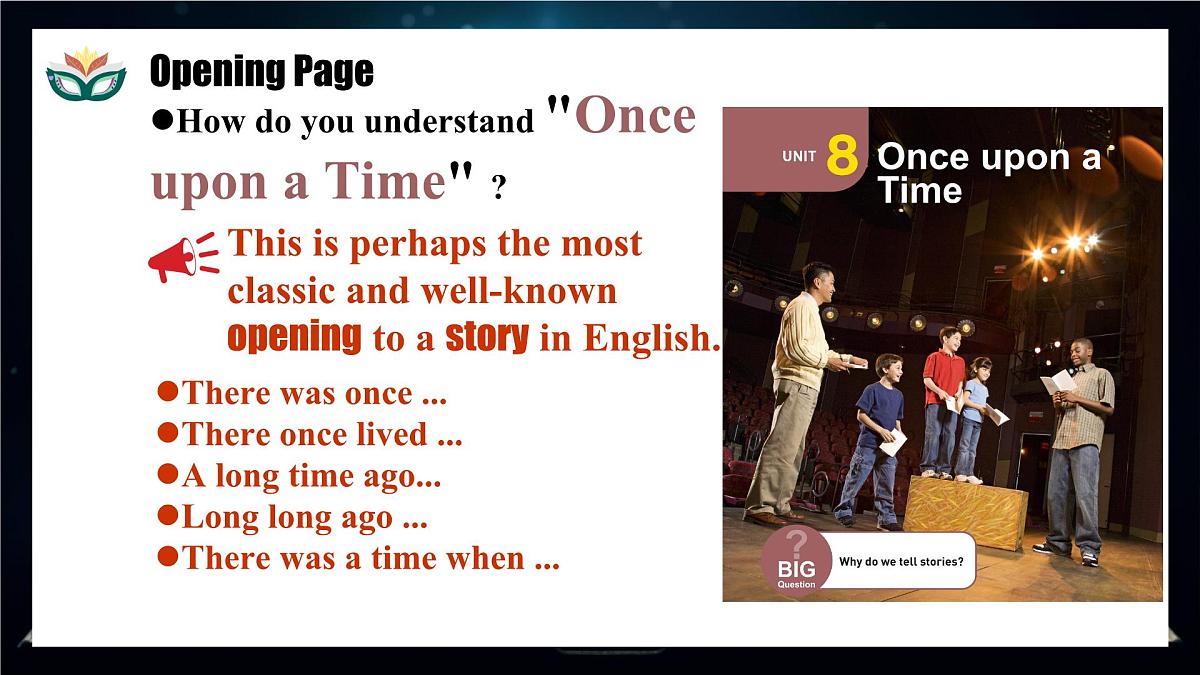 Opening Page

●How do you understand "Once upon a Time" ?

This is perhaps the most classic and well-known opening to a story in English.

●There was once ...
●There once lived ...
●A long time ago...
●Long long ago ...
●There was a time when ...

UNIT 8 Once upon a Time

? BIG Question Why do we tell stories?